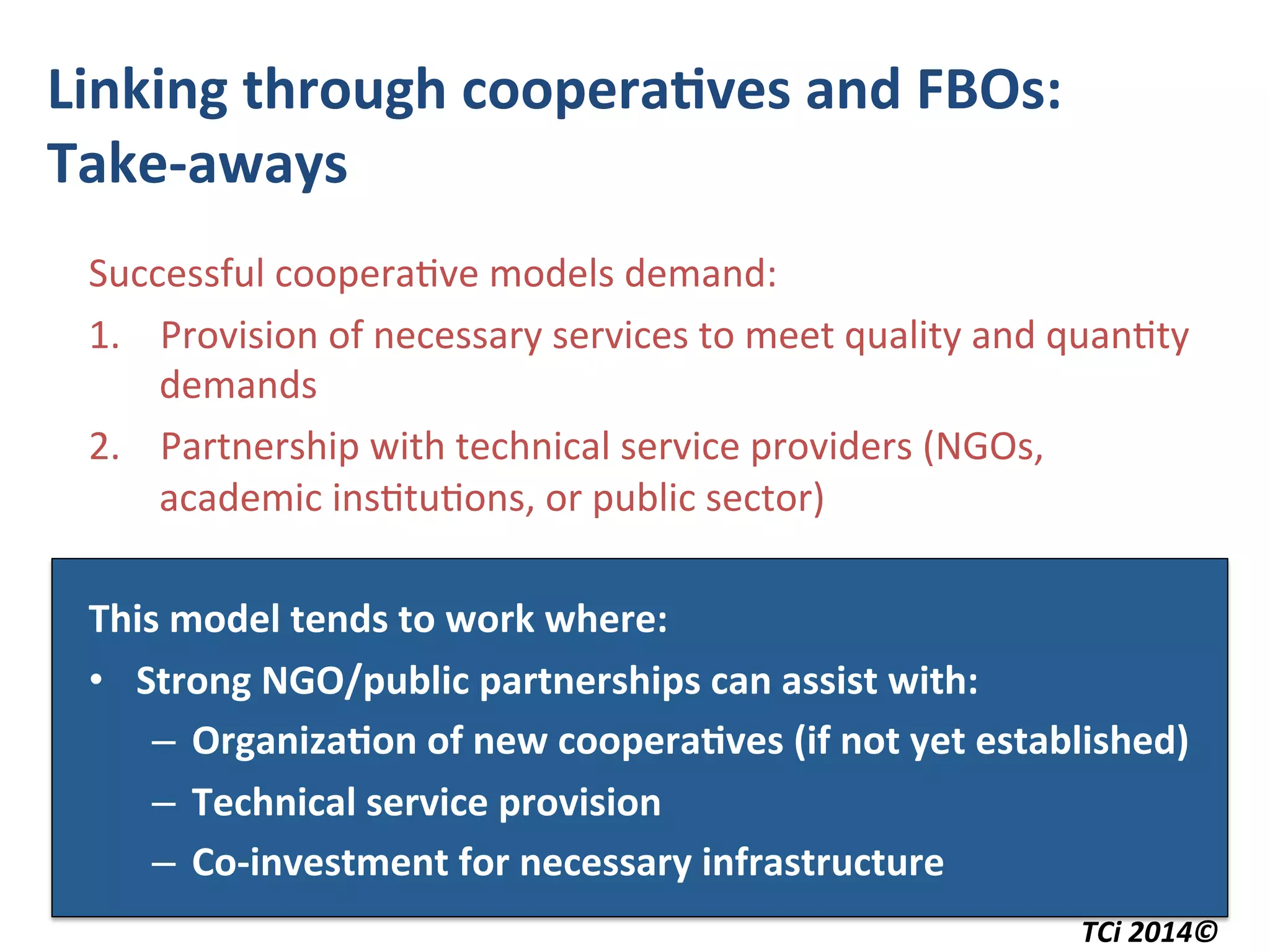 Linking through cooperatives and FBOs: Take-aways

Successful cooperative models demand:

1. Provision of necessary services to meet quality and quantity demands

2. Partnership with technical service providers (NGOs, academic institutions, or public sector)

This model tends to work where:

• Strong NGO/public partnerships can assist with:
– Organization of new cooperatives (if not yet established)
– Technical service provision
– Co-investment for necessary infrastructure

TCi 2014©